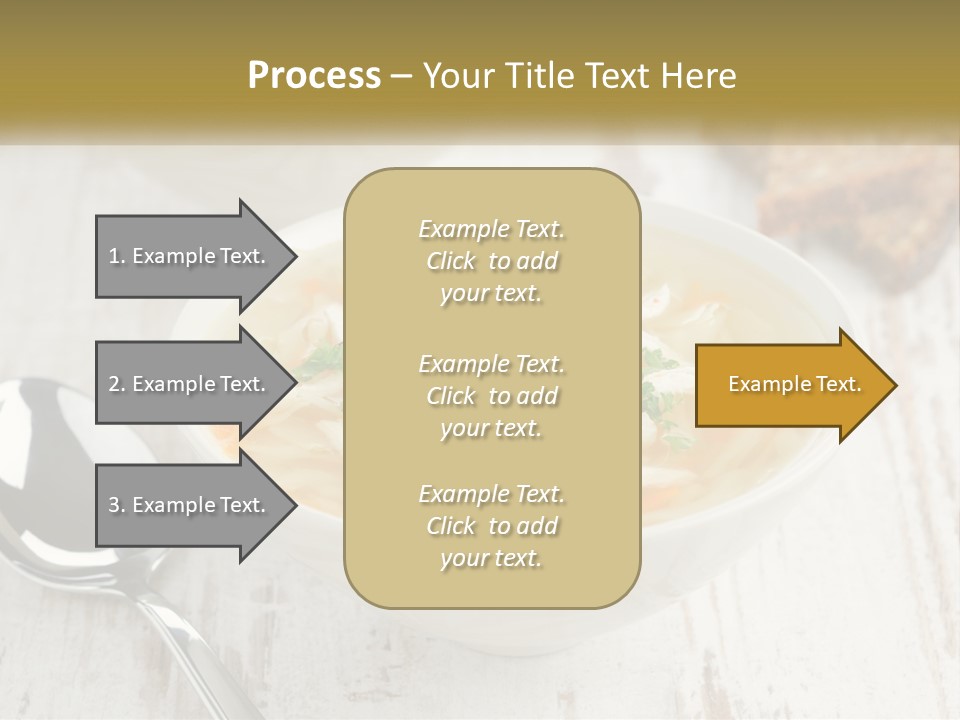 Process – Your Title Text Here

1. Example Text.

2. Example Text.

3. Example Text.

Example Text. Click to add your text.

Example Text. Click to add your text.

Example Text. Click to add your text.

Example Text.